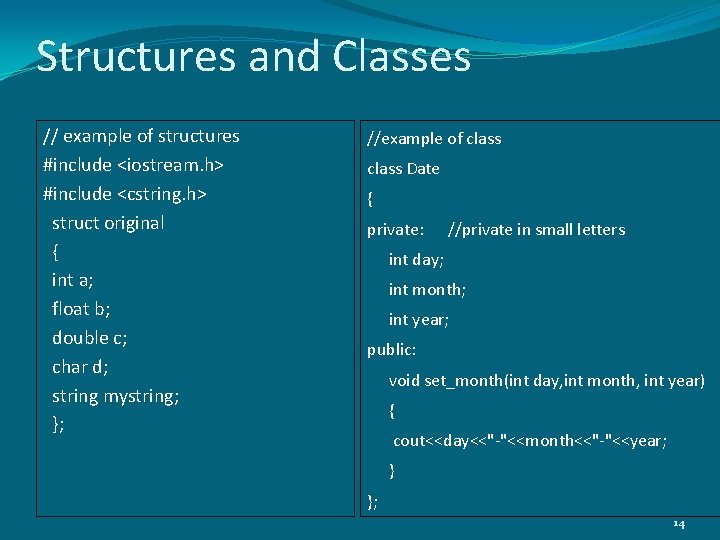 Structures and Classes

// example of structures
#include <iostream.h>
#include <cstring.h>
struct original
{
int a;
float b;
double c;
char d;
string mystring;
};

//example of class
class Date
{
private: //private in small letters
int day;
int month;
int year;
public:
void set_month(int day,int month, int year)
{
cout<<day<<"-"<<month<<"-"<<year;
}
};

14